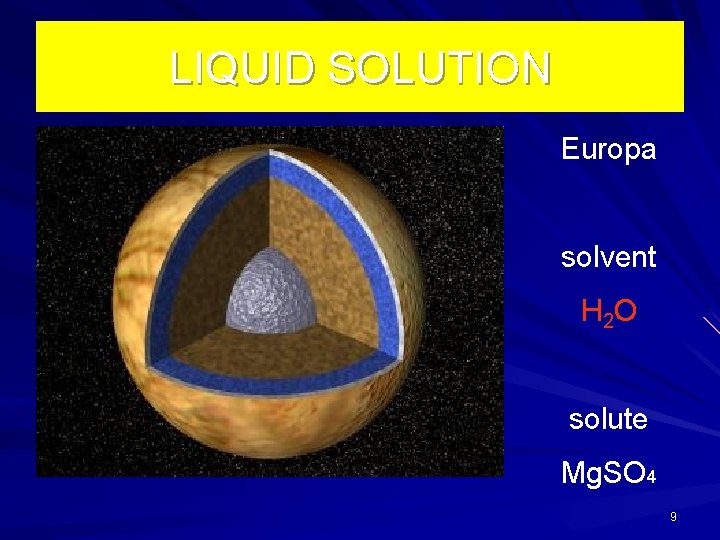 LIQUID SOLUTION

Europa

solvent

$H_2O$

solute

$MgSO_4$

9